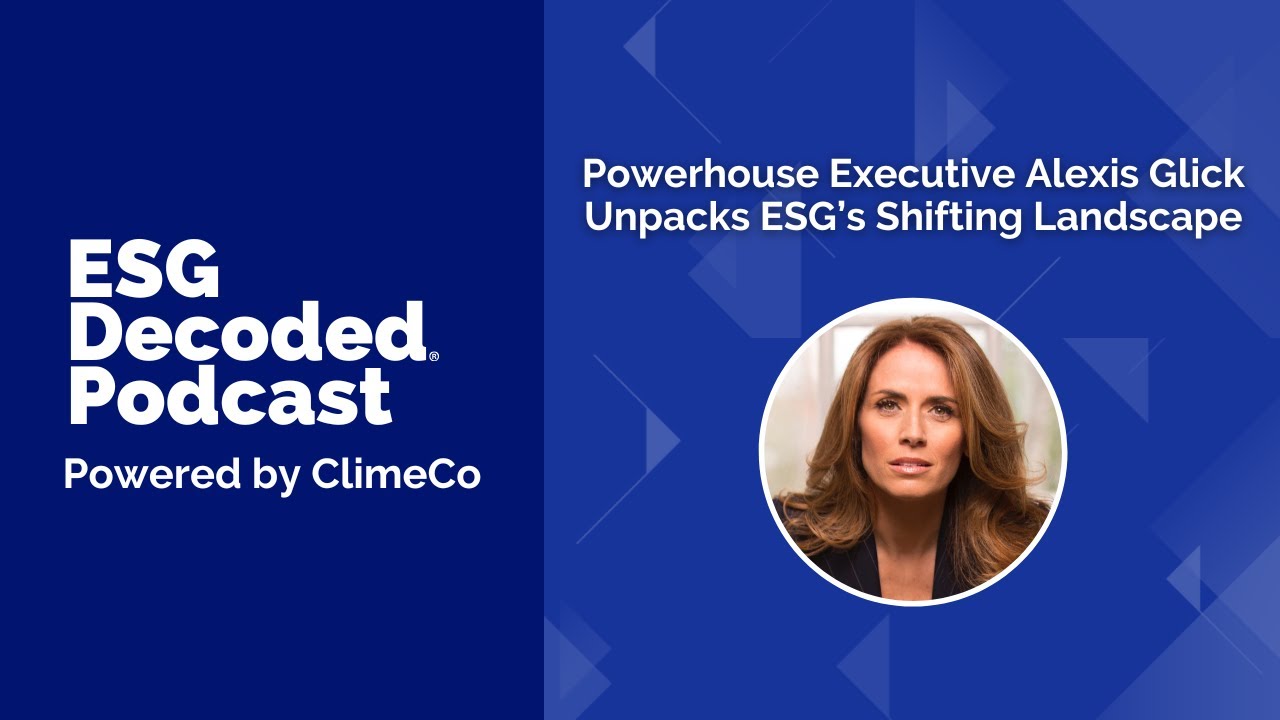 ESG Decoded® Podcast
Powered by ClimeCo

Powerhouse Executive Alexis Glick Unpacks ESG's Shifting Landscape